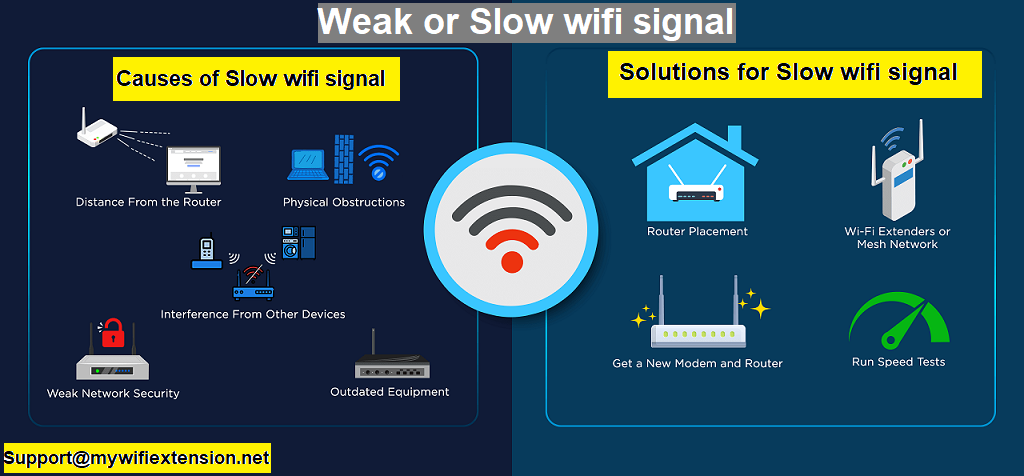 Weak or Slow wifi signal

Causes of Slow wifi signal

Distance From the Router

Physical Obstructions

Interference From Other Devices

Weak Network Security

Outdated Equipment

Solutions for Slow wifi signal

Router Placement

Wi-Fi Extenders or Mesh Network

Get a New Modem and Router

Run Speed Tests

Support@mywifiextension.net